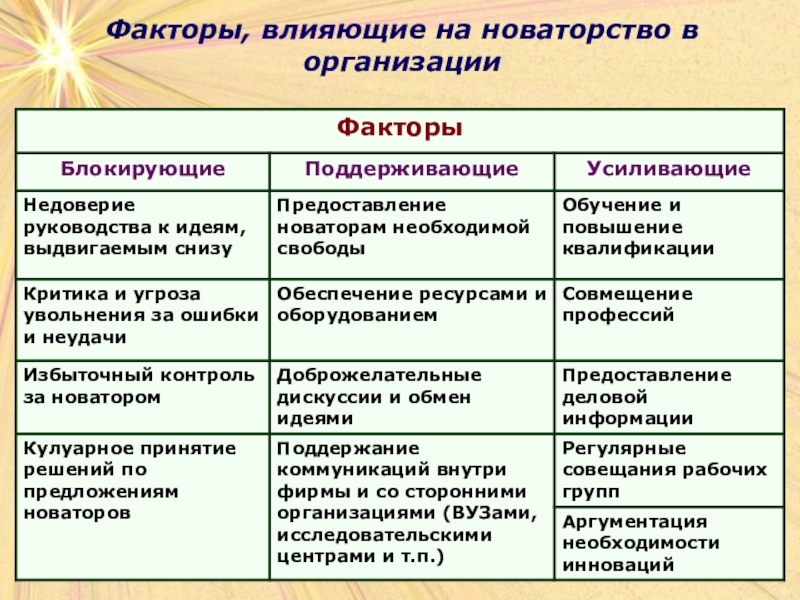 Факторы, влияющие на новаторство в организации

| Факторы | | |
|---|---|---|
| Блокирующие | Поддерживающие | Усиливающие |
| Недоверие руководства к идеям, выдвигаемым снизу | Предоставление новаторам необходимой свободы | Обучение и повышение квалификации |
| Критика и угроза увольнения за ошибки и неудачи | Обеспечение ресурсами и оборудованием | Совмещение профессий |
| Избыточный контроль за новатором | Доброжелательные дискуссии и обмен идеями | Предоставление деловой информации |
| Кулуарное принятие решений по предложениям новаторов | Поддержание коммуникаций внутри фирмы и со сторонними организациями (ВУЗами, исследовательскими центрами и т.п.) | Регулярные совещания рабочих групп |
| | | Аргументация необходимости инноваций |